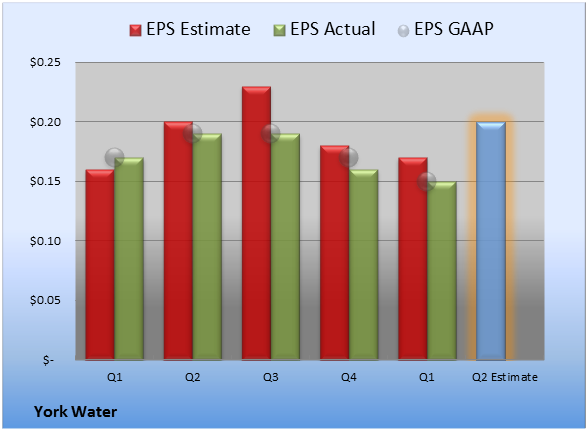 EPS Estimate EPS Actual EPS GAAP

$0.25
$0.20
$0.15
$0.10
$0.05
$-

Q1 Q2 Q3 Q4 Q1 Q2 Estimate

York Water